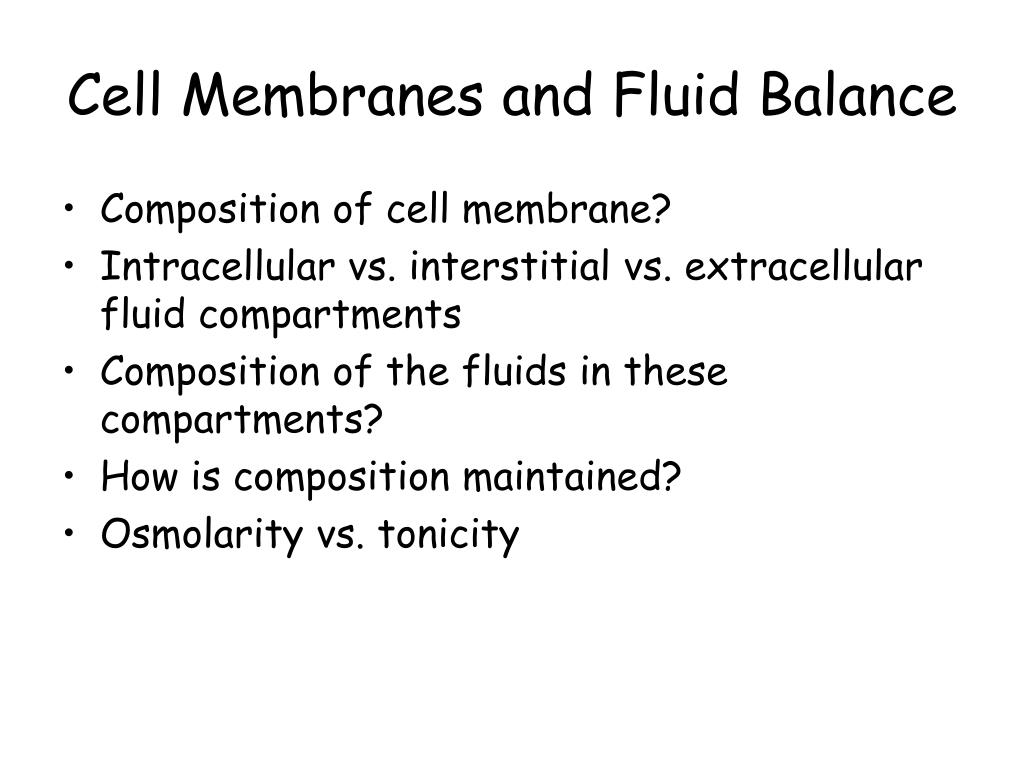 Cell Membranes and Fluid Balance

• Composition of cell membrane?
• Intracellular vs. interstitial vs. extracellular fluid compartments
• Composition of the fluids in these compartments?
• How is composition maintained?
• Osmolarity vs. tonicity